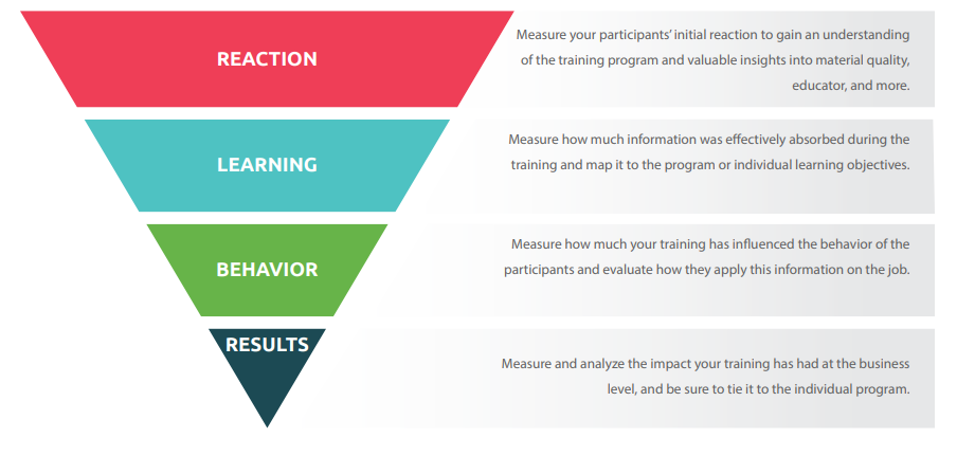 REACTION

Measure your participants' initial reaction to gain an understanding of the training program and valuable insights into material quality, educator, and more.

LEARNING

Measure how much information was effectively absorbed during the training and map it to the program or individual learning objectives.

BEHAVIOR

Measure how much your training has influenced the behavior of the participants and evaluate how they apply this information on the job.

RESULTS

Measure and analyze the impact your training has had at the business level, and be sure to tie it to the individual program.